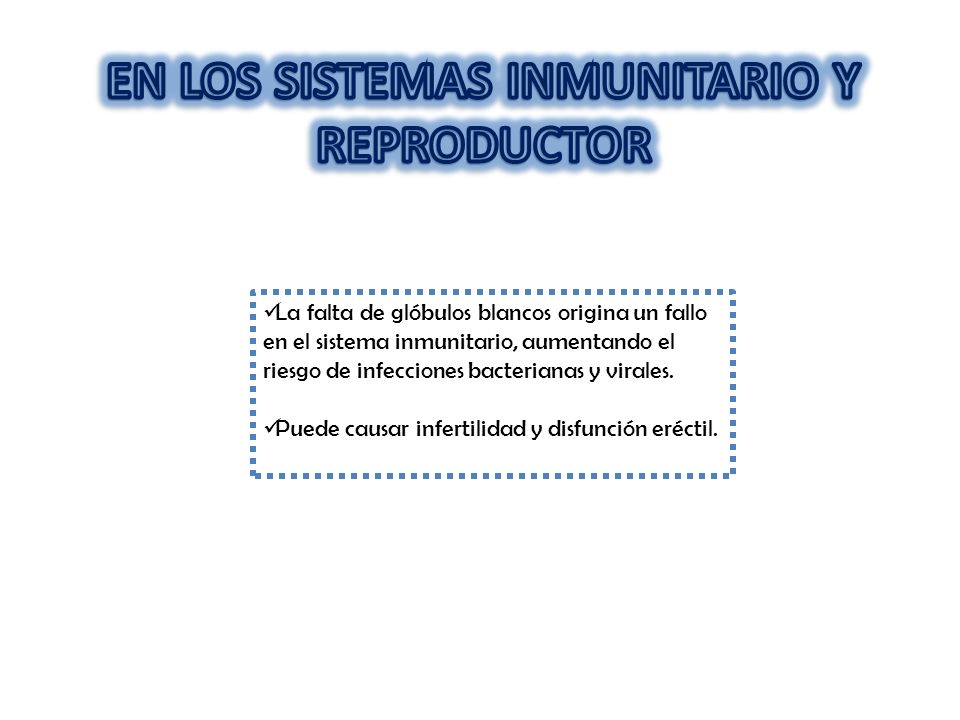 EN LOS SISTEMAS INMUNITARIO Y REPRODUCTOR

✓La falta de glóbulos blancos origina un fallo en el sistema inmunitario, aumentando el riesgo de infecciones bacterianas y virales.

✓Puede causar infertilidad y disfunción eréctil.